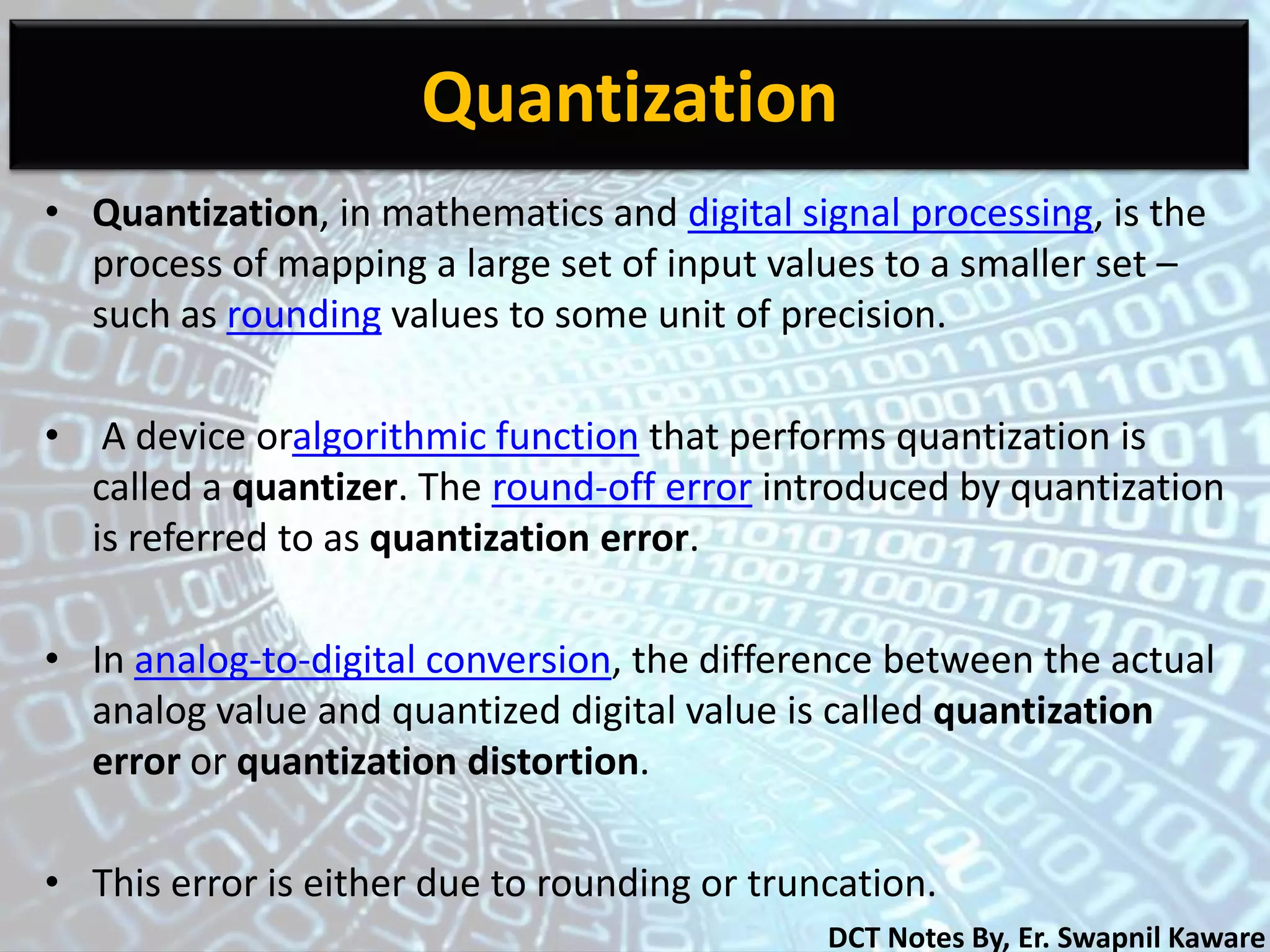 Quantization

• Quantization, in mathematics and digital signal processing, is the process of mapping a large set of input values to a smaller set – such as rounding values to some unit of precision.

• A device oralgorithmic function that performs quantization is called a quantizer. The round-off error introduced by quantization is referred to as quantization error.

• In analog-to-digital conversion, the difference between the actual analog value and quantized digital value is called quantization error or quantization distortion.

• This error is either due to rounding or truncation.

DCT Notes By, Er. Swapnil Kaware